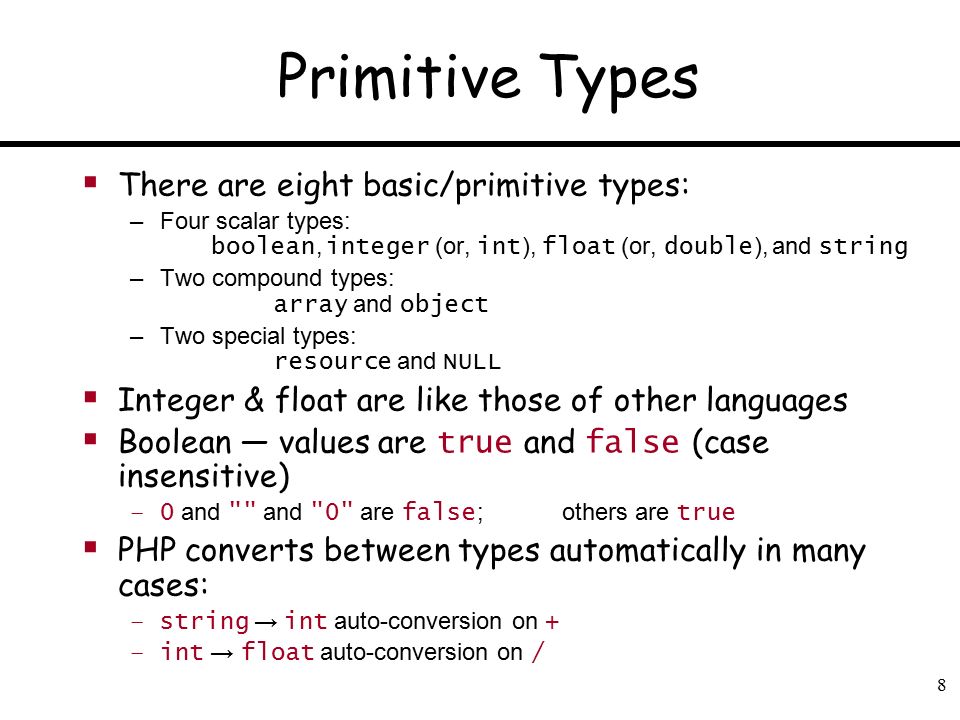 Primitive Types

▪ There are eight basic/primitive types:

– Four scalar types:
boolean, integer (or, int), float (or, double), and string

– Two compound types:
array and object

– Two special types:
resource and NULL

▪ Integer & float are like those of other languages

▪ Boolean — values are true and false (case insensitive)

– 0 and "" and "0" are false; others are true

▪ PHP converts between types automatically in many cases:

– string → int auto-conversion on +

– int → float auto-conversion on /

8